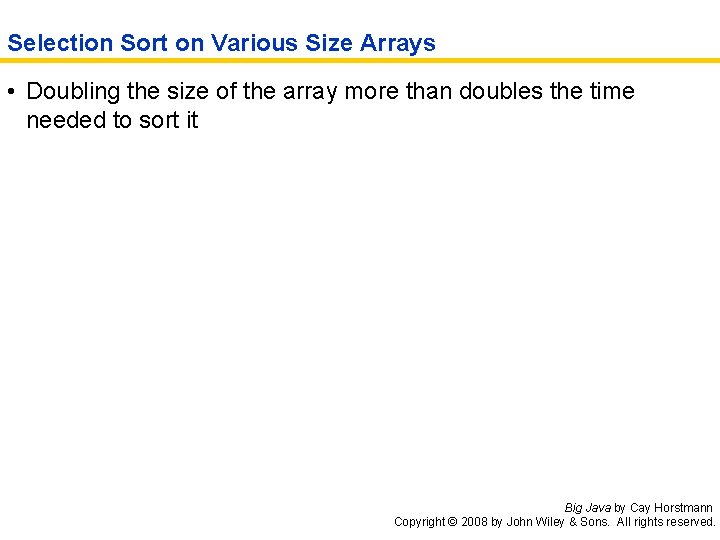 Selection Sort on Various Size Arrays

• Doubling the size of the array more than doubles the time needed to sort it

Big Java by Cay Horstmann
Copyright © 2008 by John Wiley & Sons. All rights reserved.